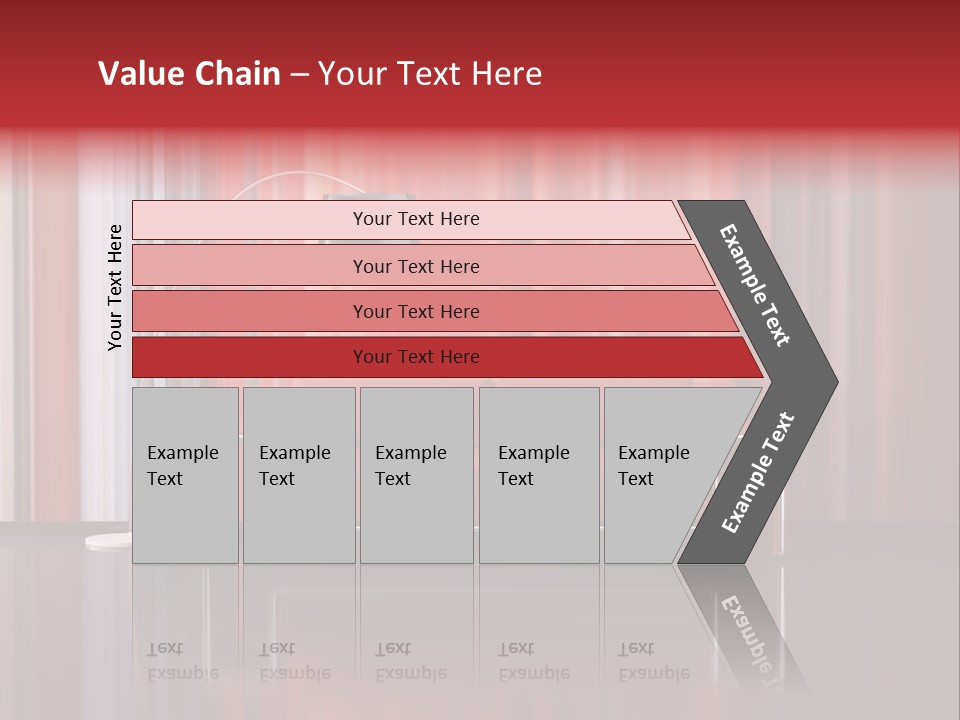 Value Chain – Your Text Here

Your Text Here

Your Text Here

Your Text Here

Your Text Here

Your Text Here

Example Text

Example Text

Example Text

Example Text

Example Text

Example Text

Example Text